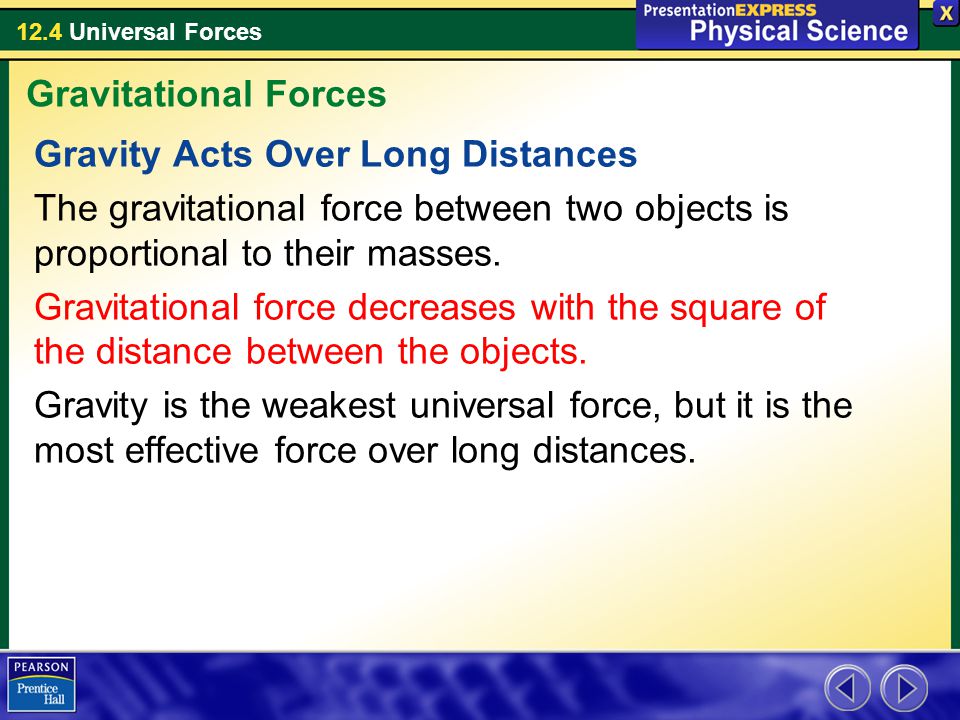 12.4 Universal Forces

PresentationEXPRESS
Physical Science

X

Gravitational Forces

Gravity Acts Over Long Distances

The gravitational force between two objects is proportional to their masses.

Gravitational force decreases with the square of the distance between the objects.

Gravity is the weakest universal force, but it is the most effective force over long distances.

PEARSON
Prentice Hall